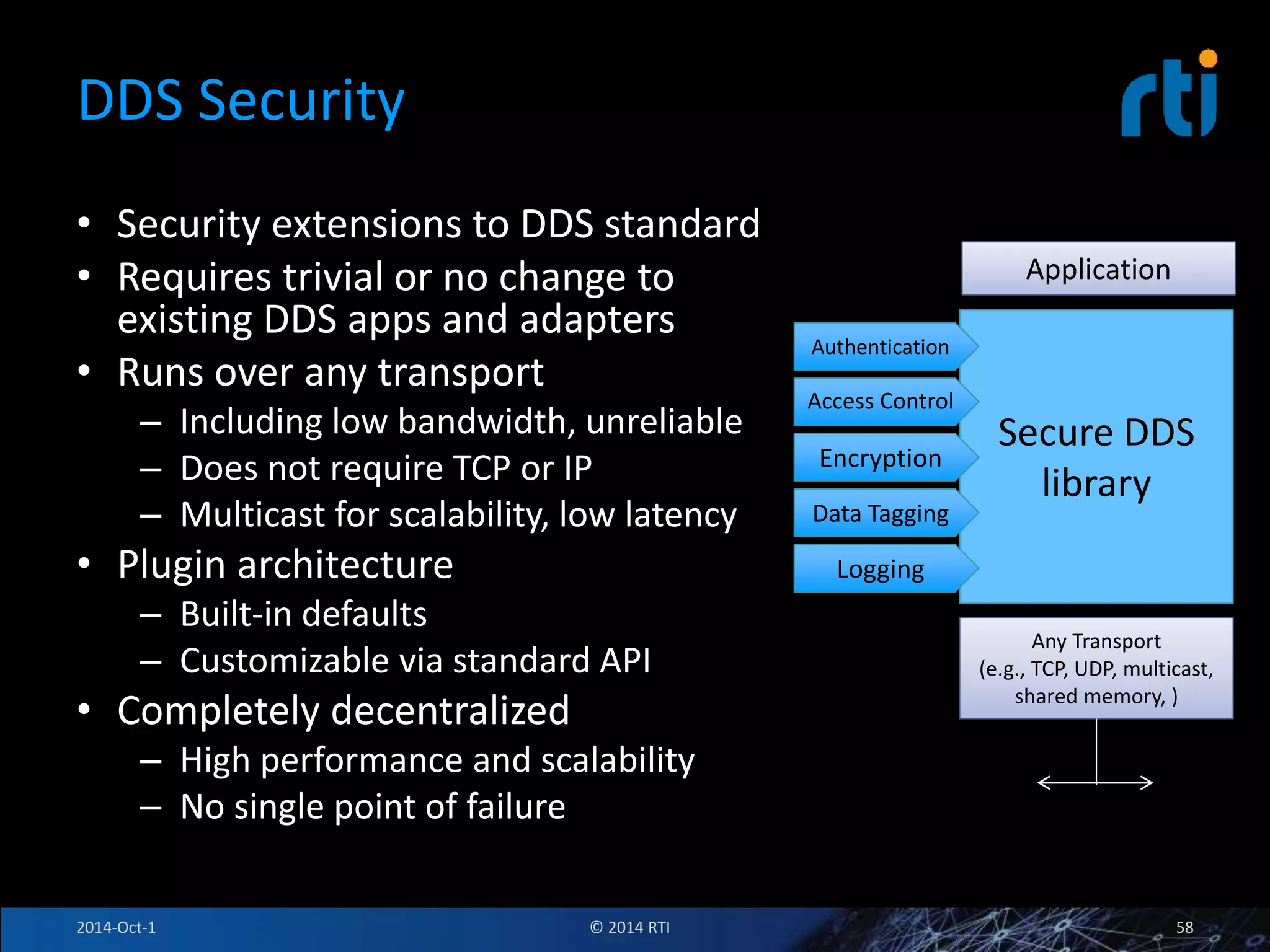 DDS Security

rti

• Security extensions to DDS standard
• Requires trivial or no change to existing DDS apps and adapters
• Runs over any transport
– Including low bandwidth, unreliable
– Does not require TCP or IP
– Multicast for scalability, low latency
• Plugin architecture
– Built-in defaults
– Customizable via standard API
• Completely decentralized
– High performance and scalability
– No single point of failure

Application

Authentication

Access Control

Encryption

Data Tagging

Logging

Secure DDS library

Any Transport (e.g., TCP, UDP, multicast, shared memory, )

2014-Oct-1

© 2014 RTI

58